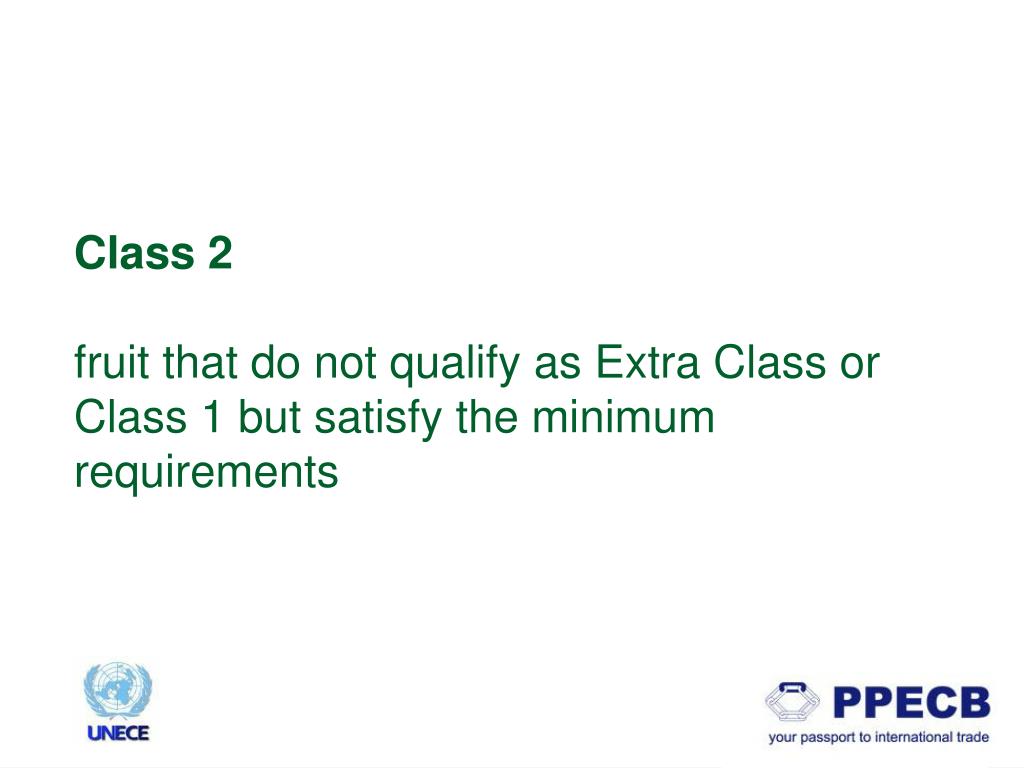 Class 2

fruit that do not qualify as Extra Class or Class 1 but satisfy the minimum requirements

UNECE

PPECB
your passport to international trade